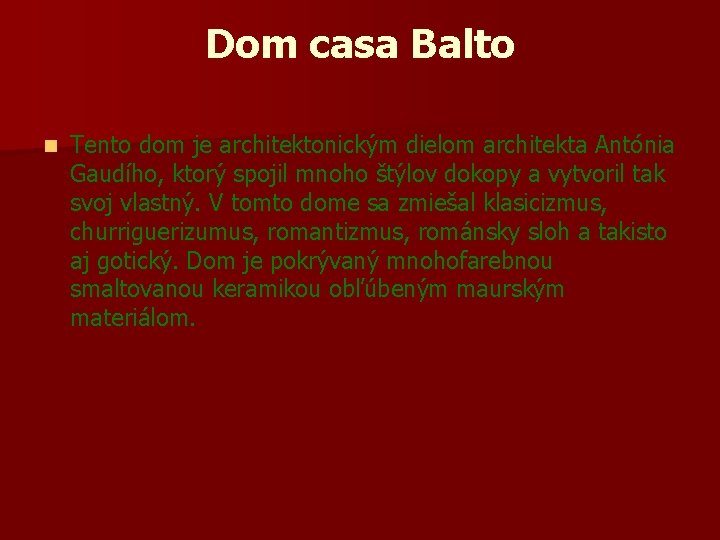 Dom casa Balto

• Tento dom je architektonickým dielom architekta Antónia Gaudího, ktorý spojil mnoho štýlov dokopy a vytvoril tak svoj vlastný. V tomto dome sa zmiešal klasicizmus, churriguerizumus, romantizmus, románsky sloh a takisto aj gotický. Dom je pokrývaný mnohofarebnou smaltovanou keramikou obľúbeným maurským materiálom.